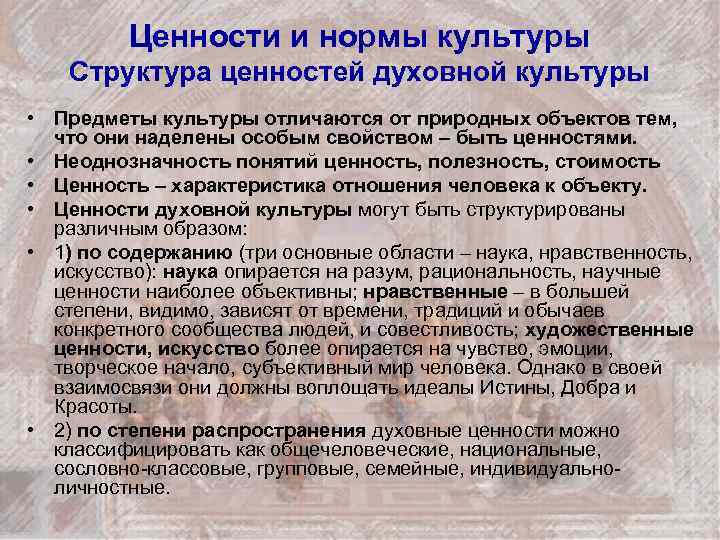 Ценности и нормы культуры
Структура ценностей духовной культуры

• Предметы культуры отличаются от природных объектов тем, что они наделены особым свойством – быть ценностями.
• Неоднозначность понятий ценность, полезность, стоимость
• Ценность – характеристика отношения человека к объекту.
• Ценности духовной культуры могут быть структурированы различным образом:
• 1) по содержанию (три основные области – наука, нравственность, искусство): наука опирается на разум, рациональность, научные ценности наиболее объективны; нравственные – в большей степени, видимо, зависят от времени, традиций и обычаев конкретного сообщества людей, и совестливость; художественные ценности, искусство более опирается на чувство, эмоции, творческое начало, субъективный мир человека. Однако в своей взаимосвязи они должны воплощать идеалы Истины, Добра и Красоты.
• 2) по степени распространения духовные ценности можно классифицировать как общечеловеческие, национальные, сословно-классовые, групповые, семейные, индивидуально-личностные.